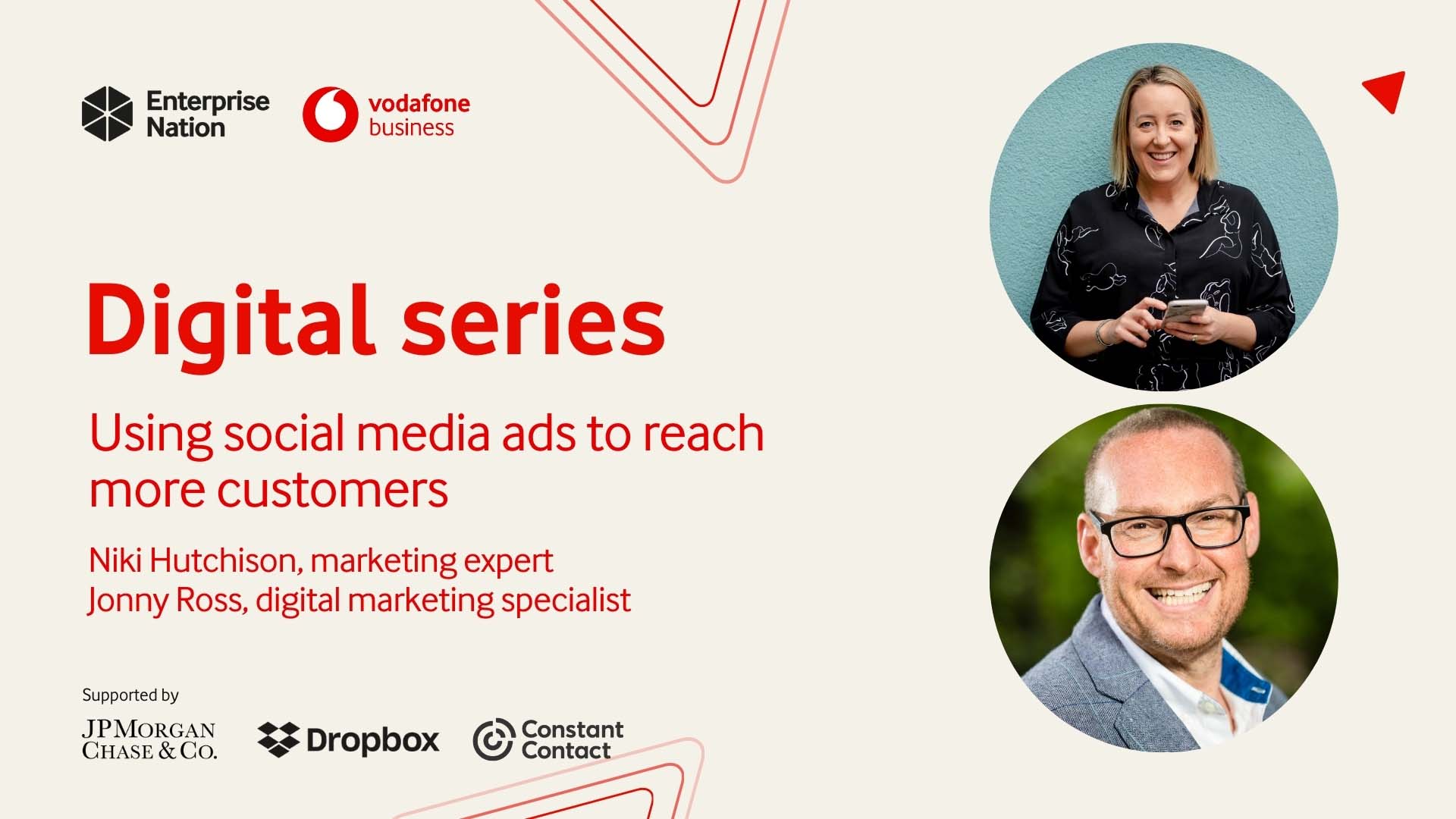 Enterprise Nation

vodafone business

Digital series

Using social media ads to reach more customers

Niki Hutchison, marketing expert
Jonny Ross, digital marketing specialist

Supported by

JPMorgan Chase & Co.

Dropbox

Constant Contact